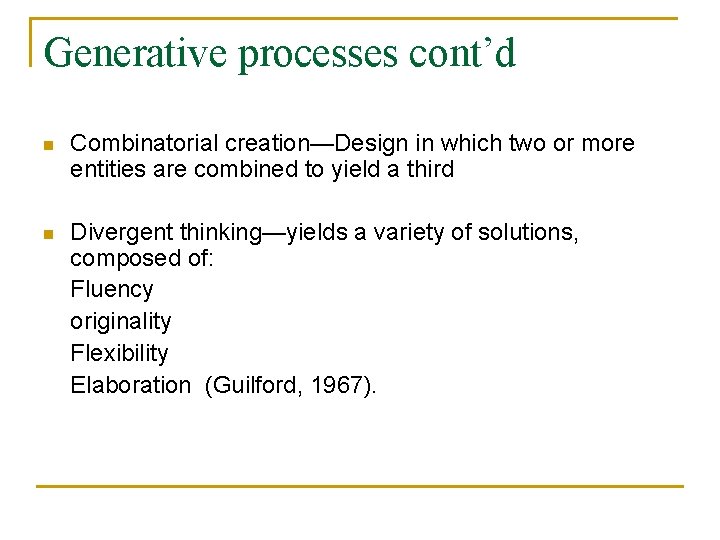 Generative processes cont’d

Combinatorial creation—Design in which two or more entities are combined to yield a third

Divergent thinking—yields a variety of solutions, composed of:
Fluency
originality
Flexibility
Elaboration (Guilford, 1967).